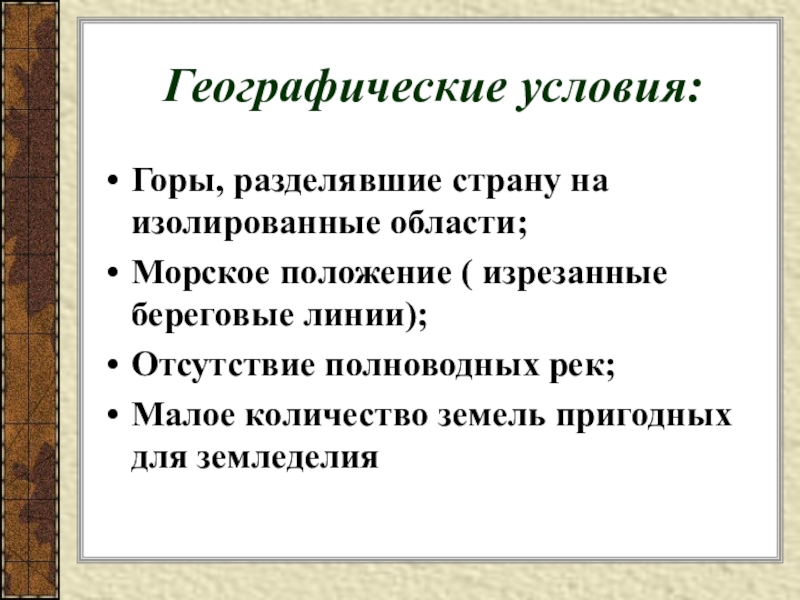 Географические условия:

• Горы, разделявшие страну на изолированные области;
• Морское положение ( изрезанные береговые линии);
• Отсутствие полноводных рек;
• Малое количество земель пригодных для земледелия